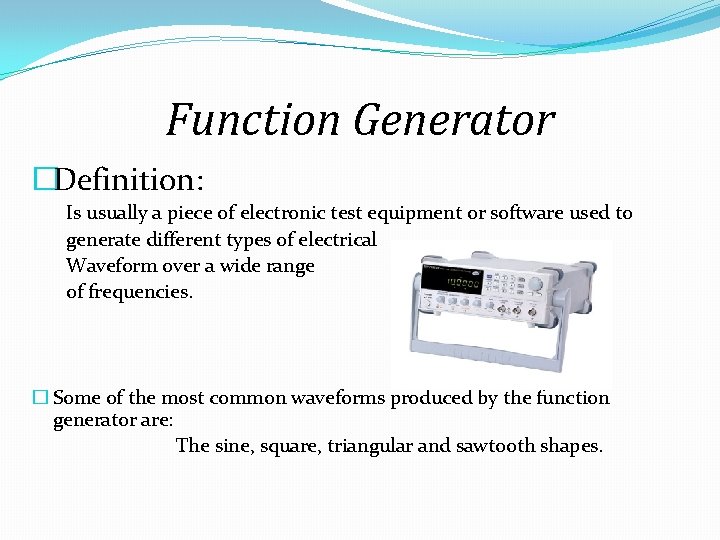 Function Generator

□Definition:

Is usually a piece of electronic test equipment or software used to generate different types of electrical Waveform over a wide range of frequencies.

□ Some of the most common waveforms produced by the function generator are:

The sine, square, triangular and sawtooth shapes.